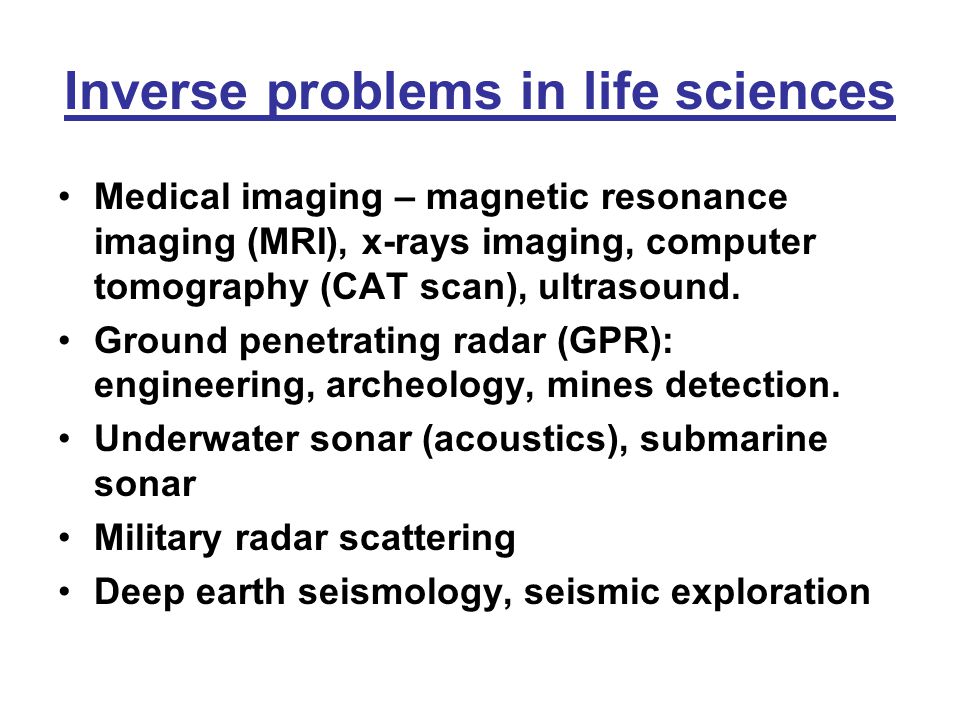 Inverse problems in life sciences

• Medical imaging – magnetic resonance imaging (MRI), x-rays imaging, computer tomography (CAT scan), ultrasound.
• Ground penetrating radar (GPR): engineering, archeology, mines detection.
• Underwater sonar (acoustics), submarine sonar
• Military radar scattering
• Deep earth seismology, seismic exploration